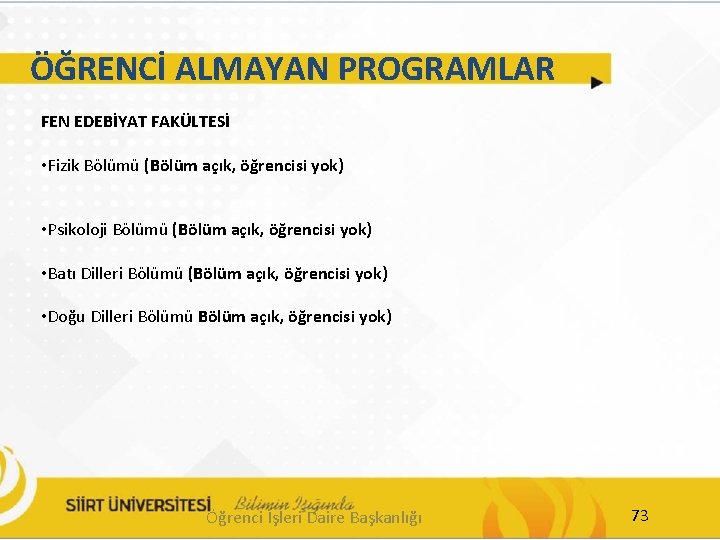 ÖĞRENCİ ALMAYAN PROGRAMLAR

FEN EDEBİYAT FAKÜLTESİ

•Fizik Bölümü (Bölüm açık, öğrencisi yok)

•Psikoloji Bölümü (Bölüm açık, öğrencisi yok)

•Batı Dilleri Bölümü (Bölüm açık, öğrencisi yok)

•Doğu Dilleri Bölümü Bölüm açık, öğrencisi yok)

SİİRT ÜNİVERSİTESİ Bilimin Işığında

Öğrenci İşleri Daire Başkanlığı

73